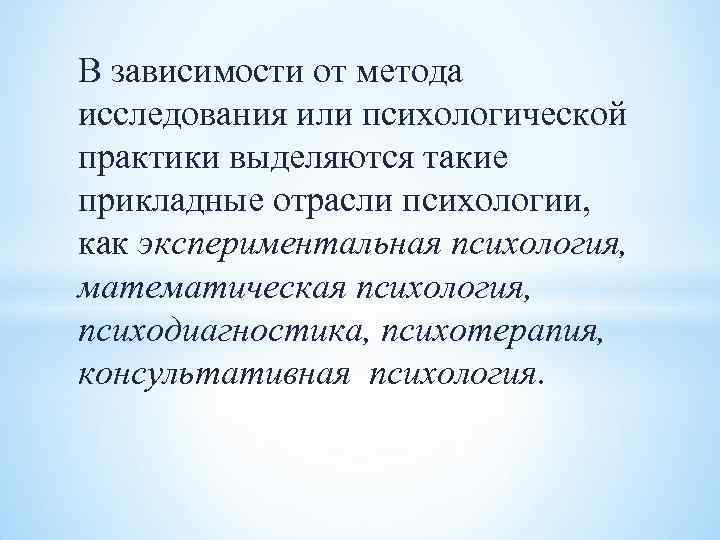 В зависимости от метода исследования или психологической практики выделяются такие прикладные отрасли психологии, как экспериментальная психология, математическая психология, психодиагностика, психотерапия, консультативная психология.